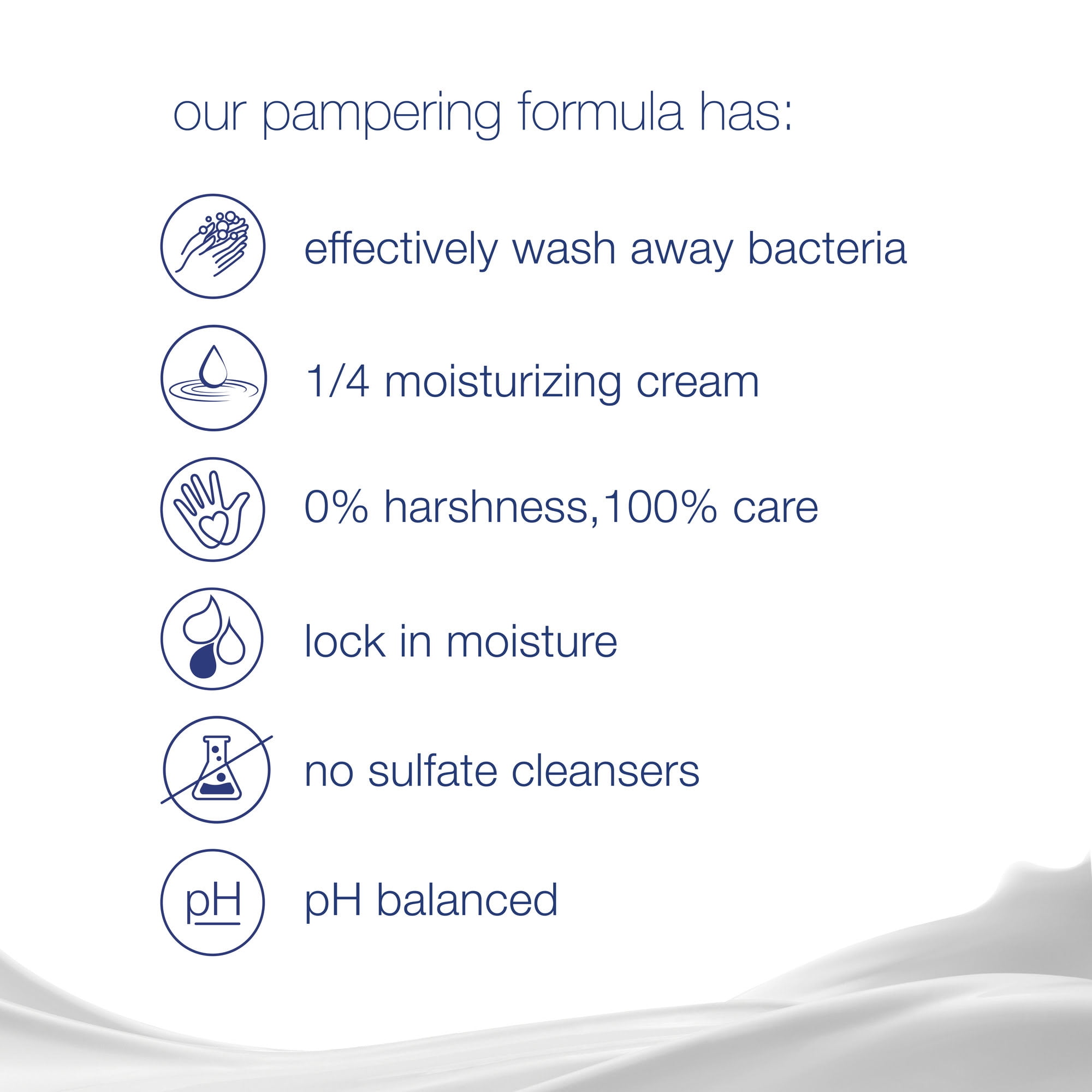 our pampering formula has:

effectively wash away bacteria

1/4 moisturizing cream

0% harshness,100% care

lock in moisture

no sulfate cleansers

pH

pH balanced